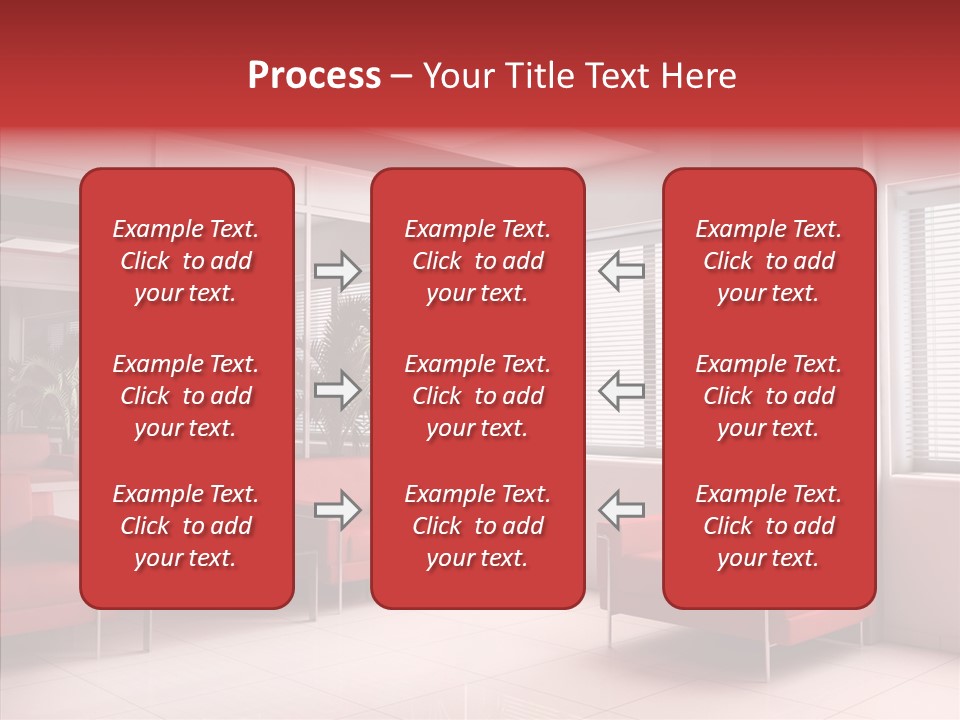 Process – Your Title Text Here

Example Text. Click to add your text.

Example Text. Click to add your text.

Example Text. Click to add your text.

Example Text. Click to add your text.

Example Text. Click to add your text.

Example Text. Click to add your text.

Example Text. Click to add your text.

Example Text. Click to add your text.

Example Text. Click to add your text.